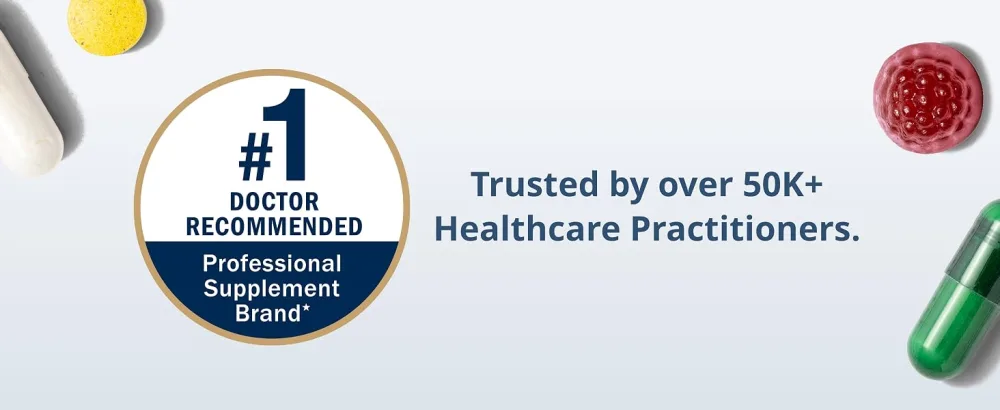 #1
DOCTOR
RECOMMENDED
Professional
Supplement
Brand*

Trusted by over 50K+
Healthcare Practitioners.